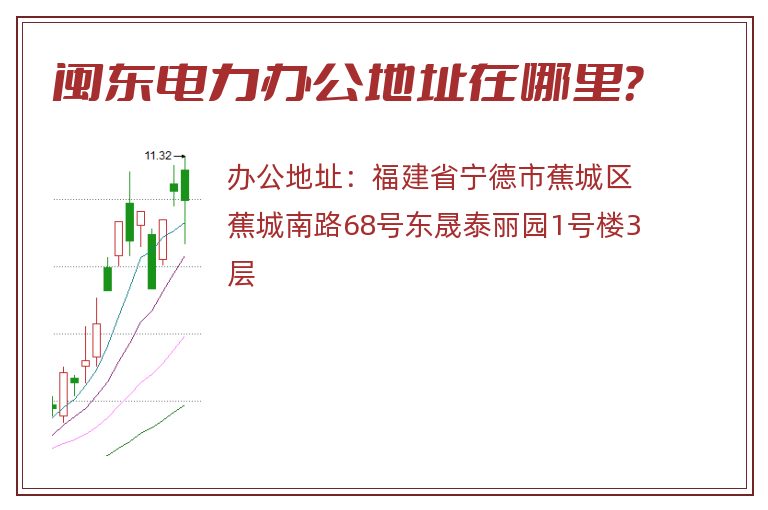 闽东电力办公地址在哪里?

11.32

办公地址：福建省宁德市蕉城区蕉城南路68号东晟泰丽园1号楼3层